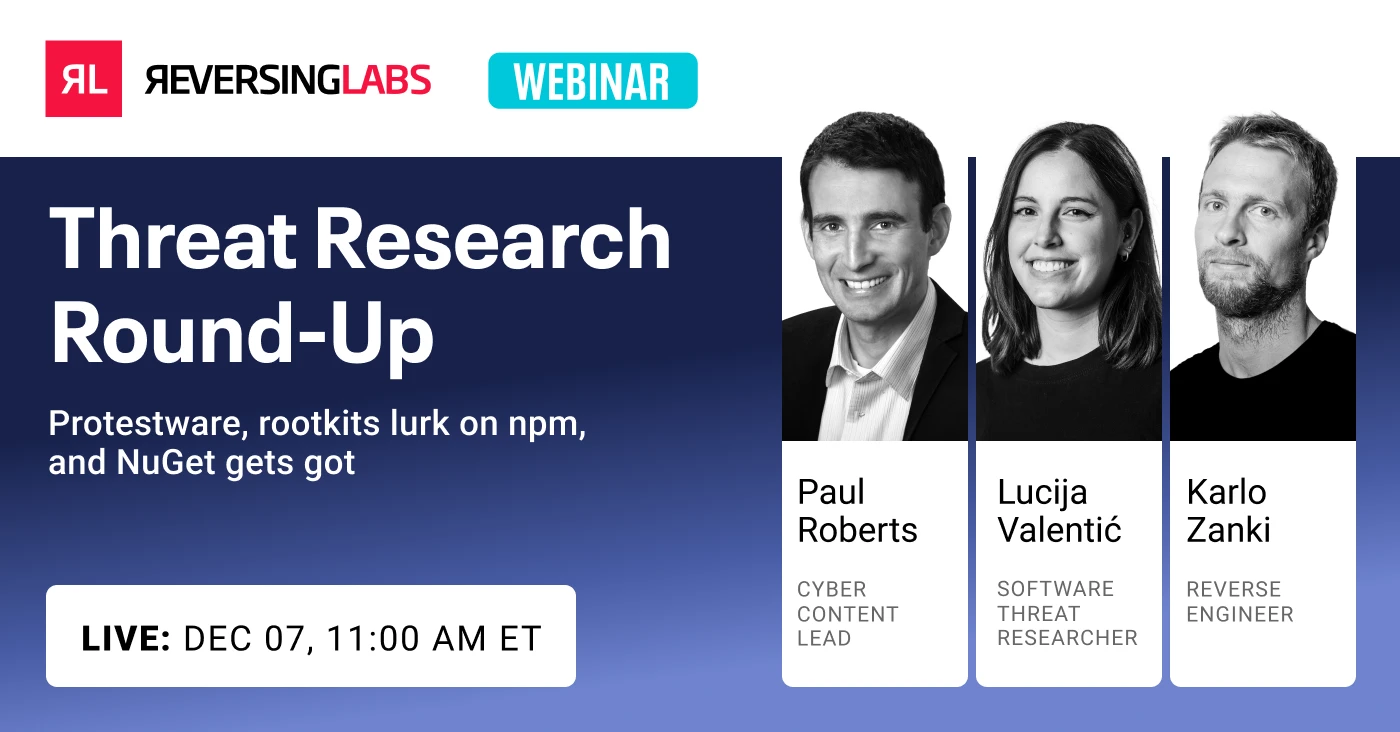 RL REVERSINGLABS

WEBINAR

Threat Research Round-Up

Protestware, rootkits lurk on npm, and NuGet gets got

LIVE: DEC 07, 11:00 AM ET

Paul Roberts
CYBER CONTENT LEAD

Lucija Valentić
SOFTWARE THREAT RESEARCHER

Karlo Zanki
REVERSE ENGINEER